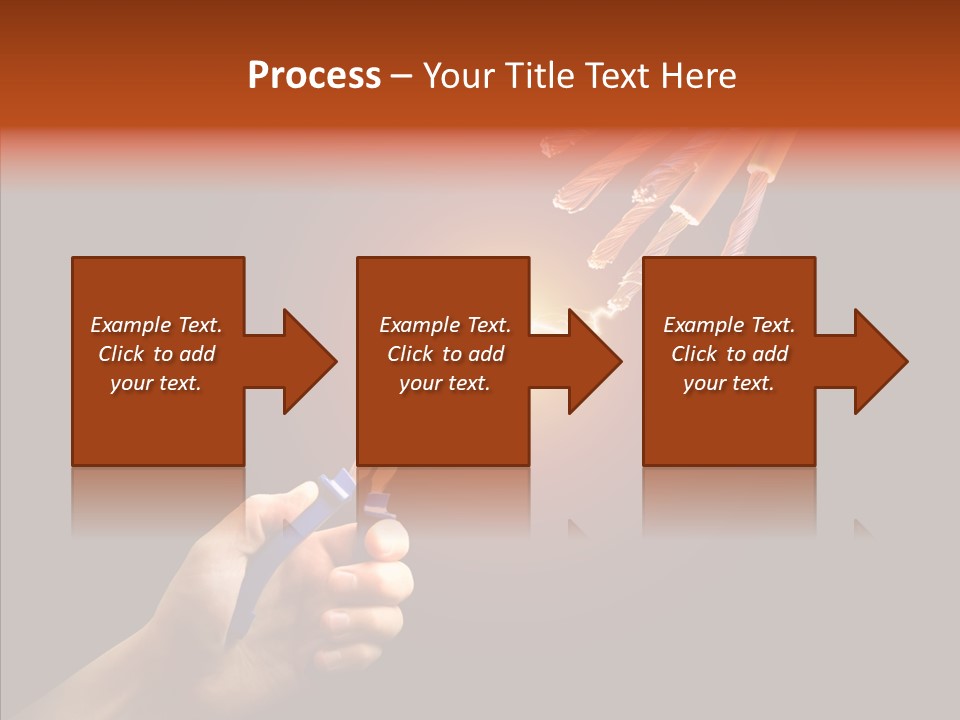 Process – Your Title Text Here

Example Text. Click to add your text.

Example Text. Click to add your text.

Example Text. Click to add your text.